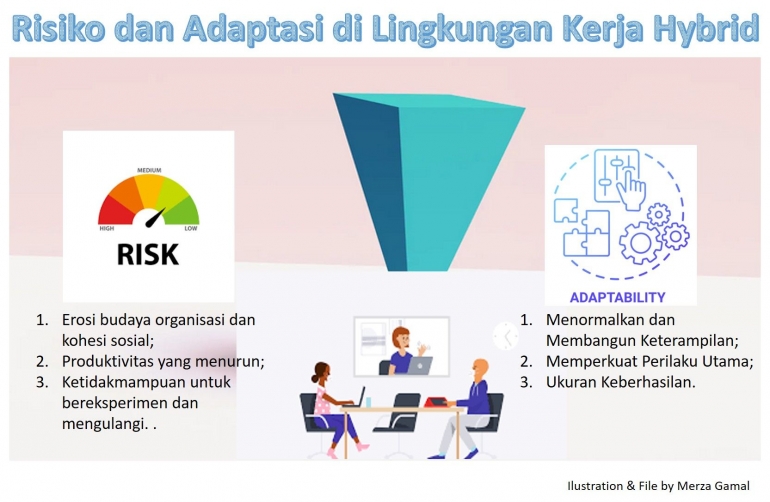 Risiko dan Adaptasi di Lingkungan Kerja Hybrid

MEDIUM
HIGH
LOW
RISK

1. Erosi budaya organisasi dan kohesi sosial;
2. Produktivitas yang menurun;
3. Ketidakmampuan untuk bereksperimen dan mengulangi. .

ADAPTABILITY

1. Menormalkan dan Membangun Keterampilan;
2. Memperkuat Perilaku Utama;
3. Ukuran Keberhasilan.

Ilustration & File by Merza Gamal